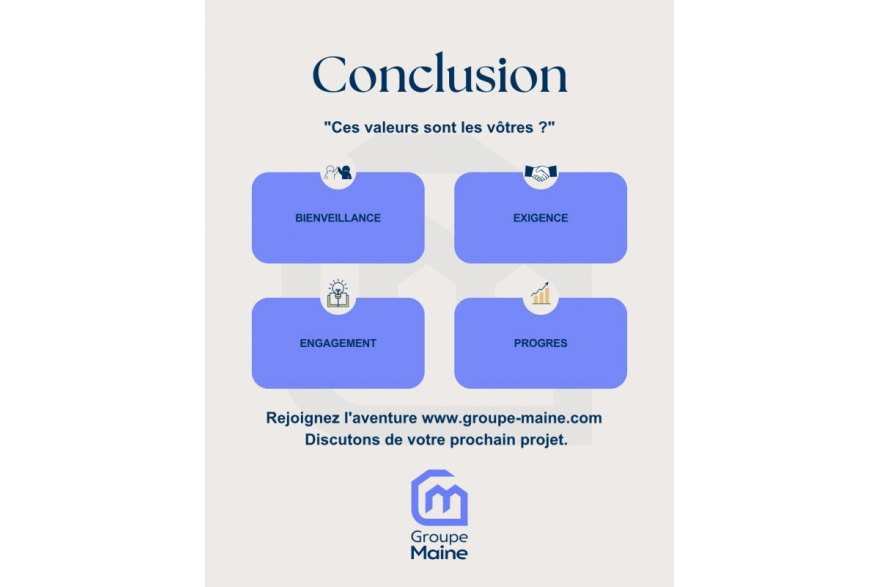 Conclusion

"Ces valeurs sont les vôtres ?"

BIENVEILLANCE

EXIGENCE

ENGAGEMENT

PROGRES

Rejoignez l'aventure www.groupe-maine.com
Discutons de votre prochain projet.

Groupe
Maine